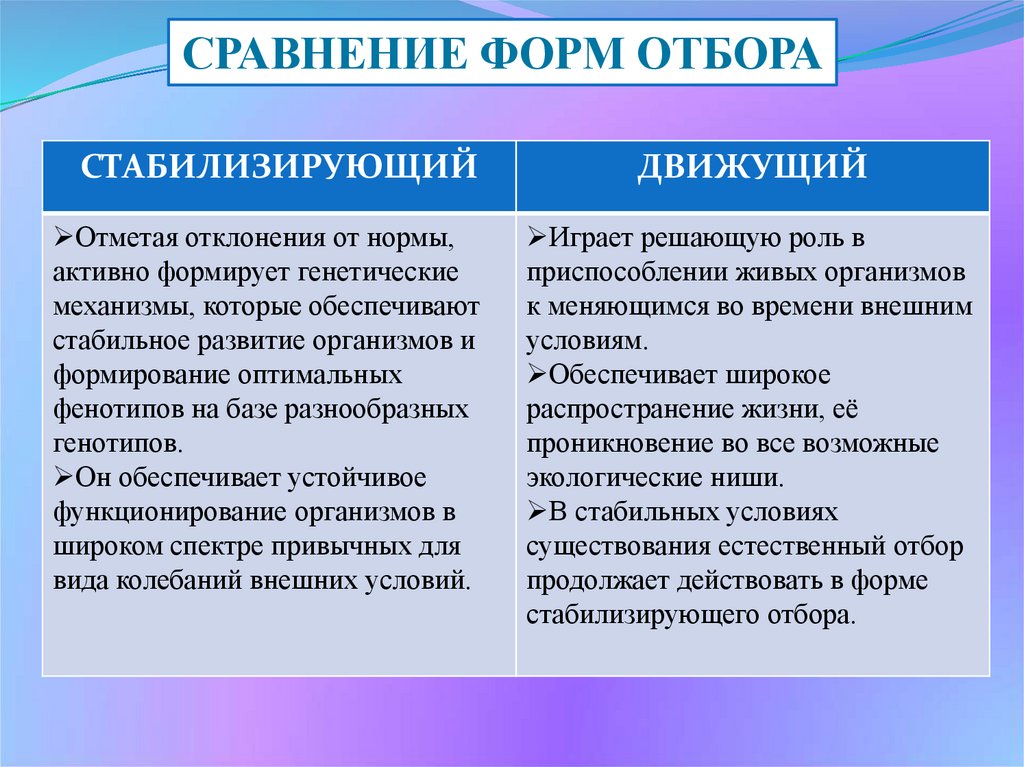 СРАВНЕНИЕ ФОРМ ОТБОРА

| СТАБИЛИЗИРУЮЩИЙ | ДВИЖУЩИЙ |
|---|---|
| ➢Отметая отклонения от нормы, активно формирует генетические механизмы, которые обеспечивают стабильное развитие организмов и формирование оптимальных фенотипов на базе разнообразных генотипов. ➢Он обеспечивает устойчивое функционирование организмов в широком спектре привычных для вида колебаний внешних условий. | ➢Играет решающую роль в приспособлении живых организмов к меняющимся во времени внешним условиям. ➢Обеспечивает широкое распространение жизни, её проникновение во все возможные экологические ниши. ➢В стабильных условиях существования естественный отбор продолжает действовать в форме стабилизирующего отбора. |